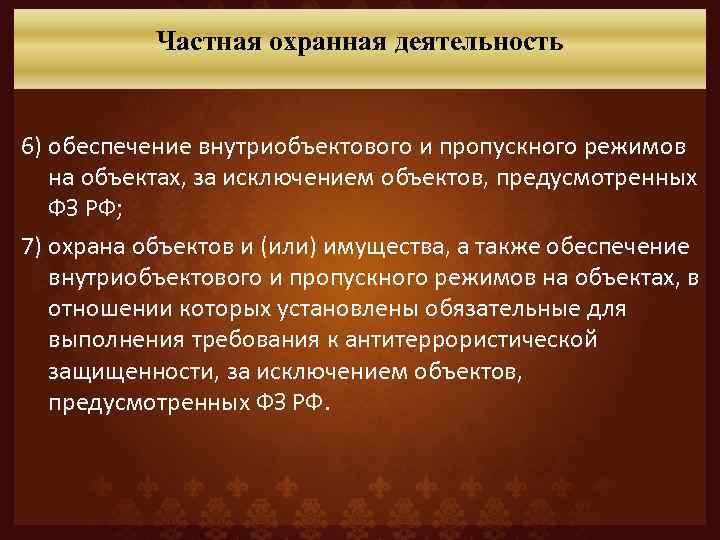 Частная охранная деятельность

6) обеспечение внутриобъектового и пропускного режимов на объектах, за исключением объектов, предусмотренных ФЗ РФ;

7) охрана объектов и (или) имущества, а также обеспечение внутриобъектового и пропускного режимов на объектах, в отношении которых установлены обязательные для выполнения требования к антитеррористической защищенности, за исключением объектов, предусмотренных ФЗ РФ.